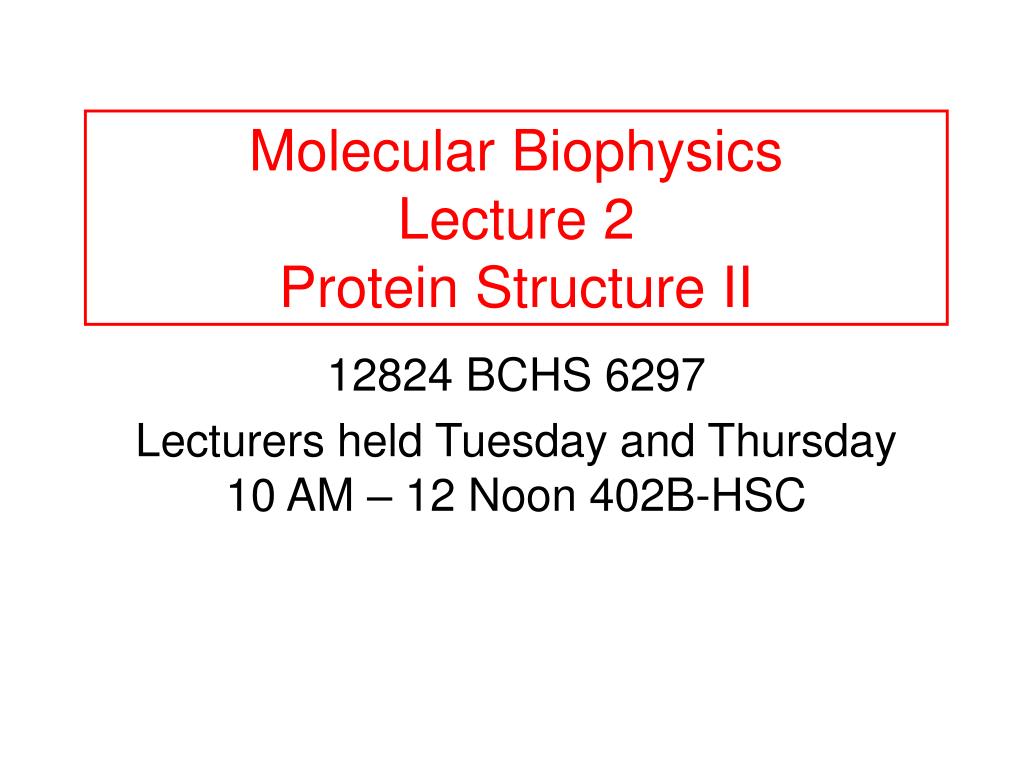 Molecular Biophysics
Lecture 2
Protein Structure II

12824 BCHS 6297

Lecturers held Tuesday and Thursday
10 AM – 12 Noon 402B-HSC